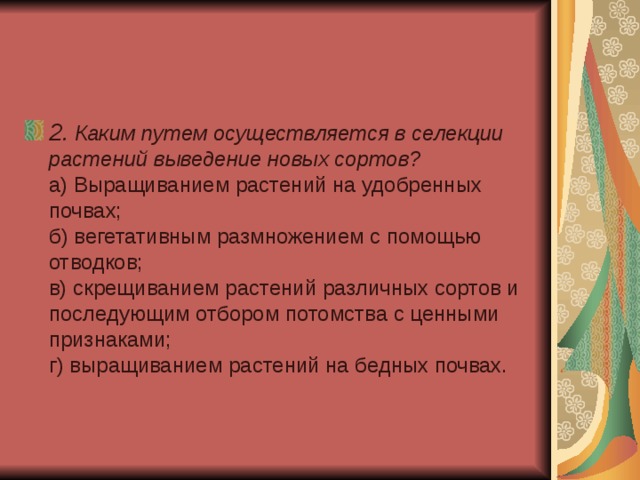 2. Каким путем осуществляется в селекции растений выведение новых сортов?
а) Выращиванием растений на удобренных почвах;
б) вегетативным размножением с помощью отводков;
в) скрещиванием растений различных сортов и последующим отбором потомства с ценными признаками;
г) выращиванием растений на бедных почвах.